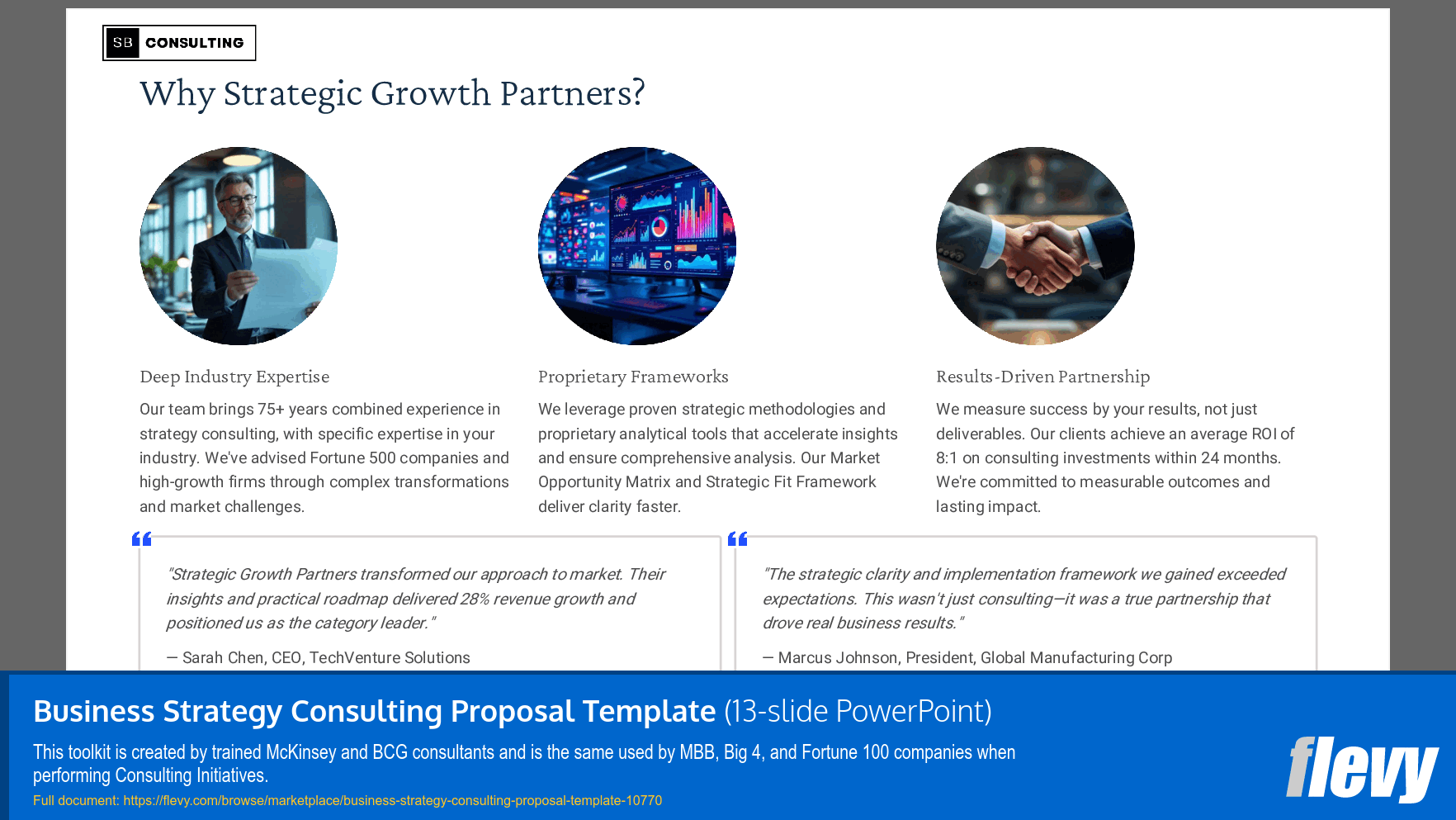 SB CONSULTING

Why Strategic Growth Partners?

Deep Industry Expertise

Our team brings 75+ years combined experience in strategy consulting, with specific expertise in your industry. We've advised Fortune 500 companies and high-growth firms through complex transformations and market challenges.

Proprietary Frameworks

We leverage proven strategic methodologies and proprietary analytical tools that accelerate insights and ensure comprehensive analysis. Our Market Opportunity Matrix and Strategic Fit Framework deliver clarity faster.

Results-Driven Partnership

We measure success by your results, not just deliverables. Our clients achieve an average ROI of 8:1 on consulting investments within 24 months. We're committed to measurable outcomes and lasting impact.

"Strategic Growth Partners transformed our approach to market. Their insights and practical roadmap delivered 28% revenue growth and positioned us as the category leader."

— Sarah Chen, CEO, TechVenture Solutions

"The strategic clarity and implementation framework we gained exceeded expectations. This wasn't just consulting—it was a true partnership that drove real business results."

— Marcus Johnson, President, Global Manufacturing Corp

Business Strategy Consulting Proposal Template (13-slide PowerPoint)

This toolkit is created by trained McKinsey and BCG consultants and is the same used by MBB, Big 4, and Fortune 100 companies when performing Consulting Initiatives.

Full document: https://flevy.com/browse/marketplace/business-strategy-consulting-proposal-template-10770

flevy